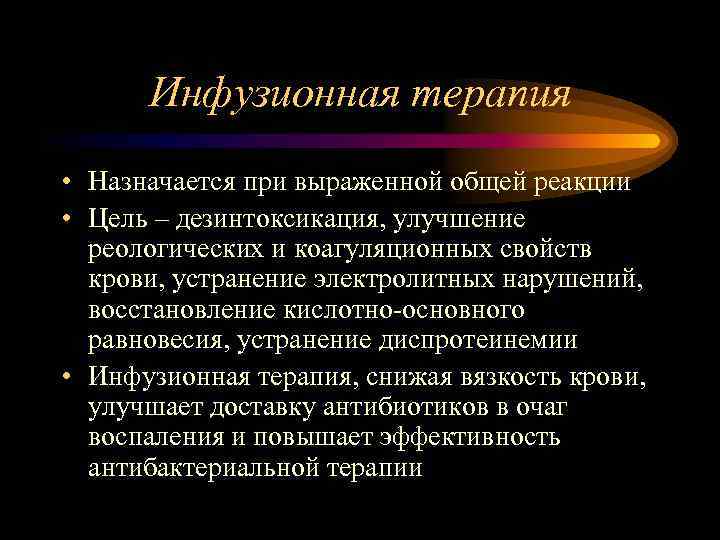 Инфузионная терапия

• Назначается при выраженной общей реакции
• Цель – дезинтоксикация, улучшение реологических и коагуляционных свойств крови, устранение электролитных нарушений, восстановление кислотно-основного равновесия, устранение диспротеинемии
• Инфузионная терапия, снижая вязкость крови, улучшает доставку антибиотиков в очаг воспаления и повышает эффективность антибактериальной терапии